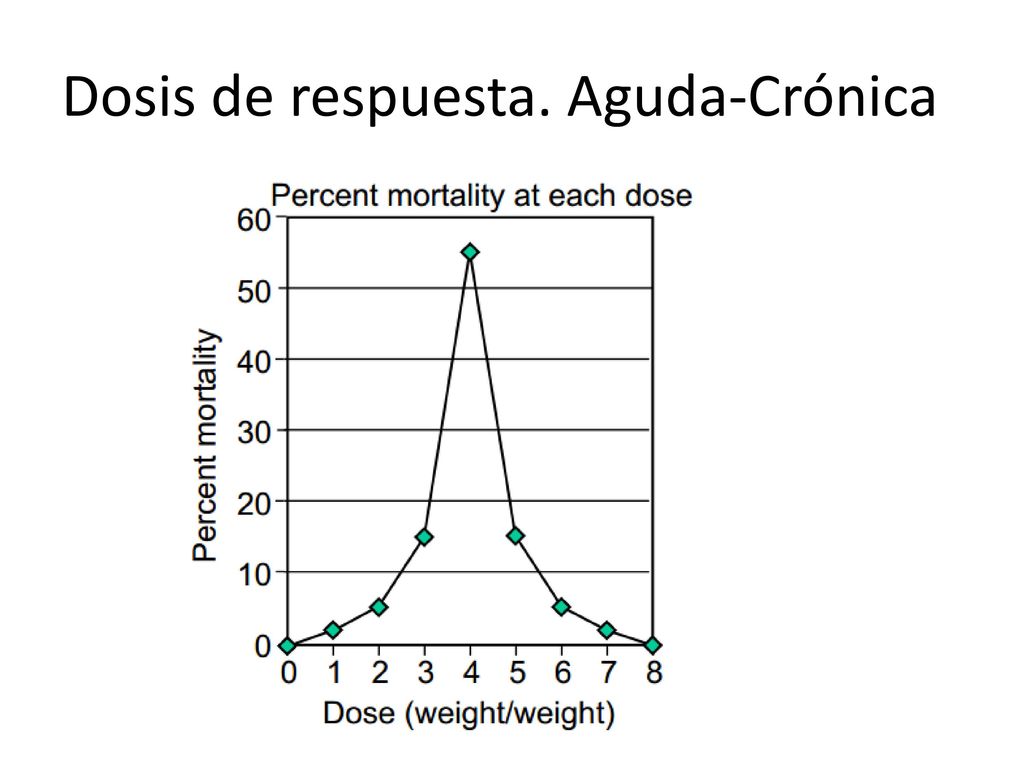 Dosis de respuesta. Aguda-Crónica

Percent mortality at each dose

Percent mortality

60
50
40
30
20
10
0

0 1 2 3 4 5 6 7 8

Dose (weight/weight)